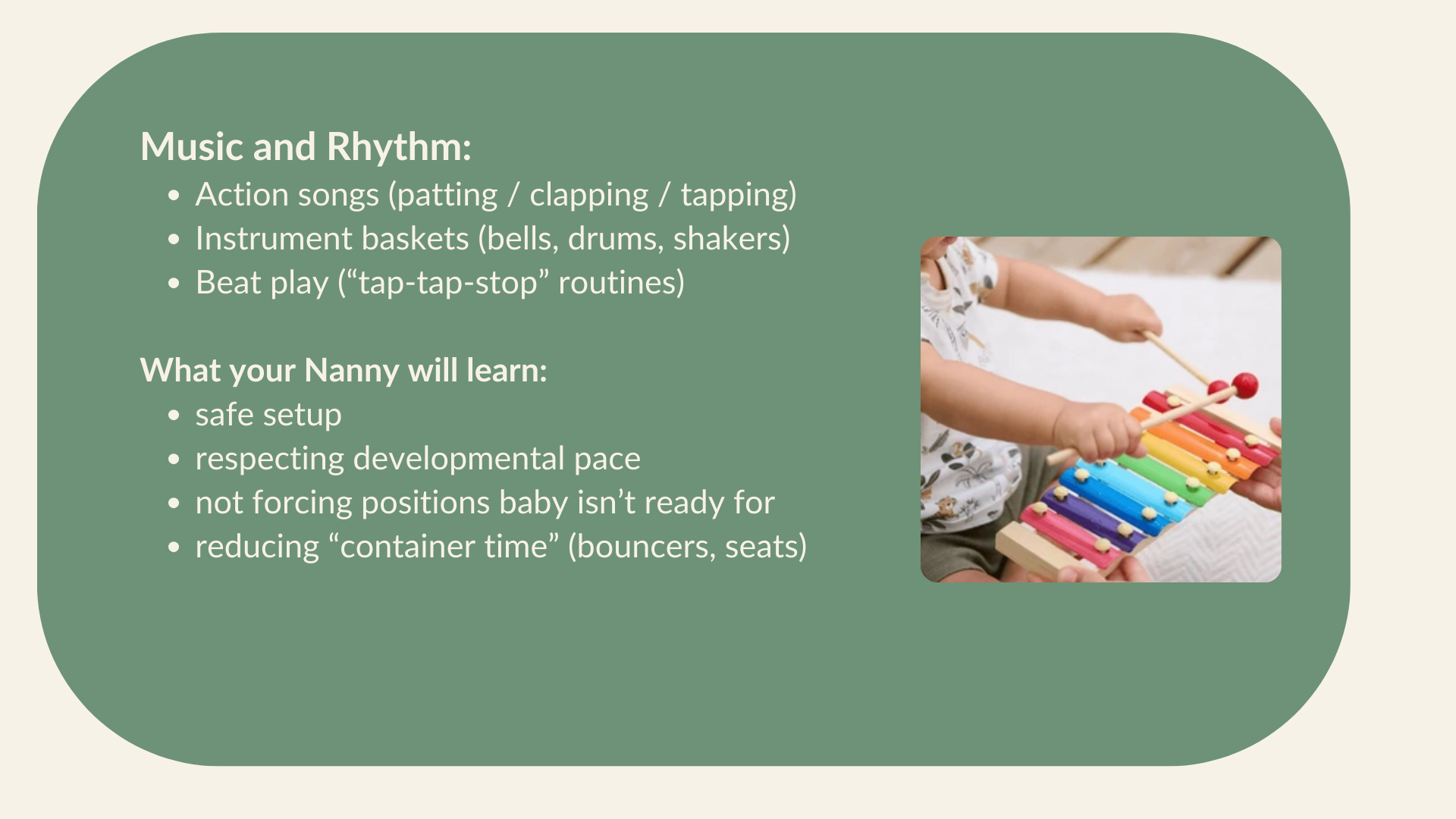 Music and Rhythm:

- Action songs (patting / clapping / tapping)
- Instrument baskets (bells, drums, shakers)
- Beat play (“tap-tap-stop” routines)

What your Nanny will learn:

- safe setup
- respecting developmental pace
- not forcing positions baby isn’t ready for
- reducing “container time” (bouncers, seats)